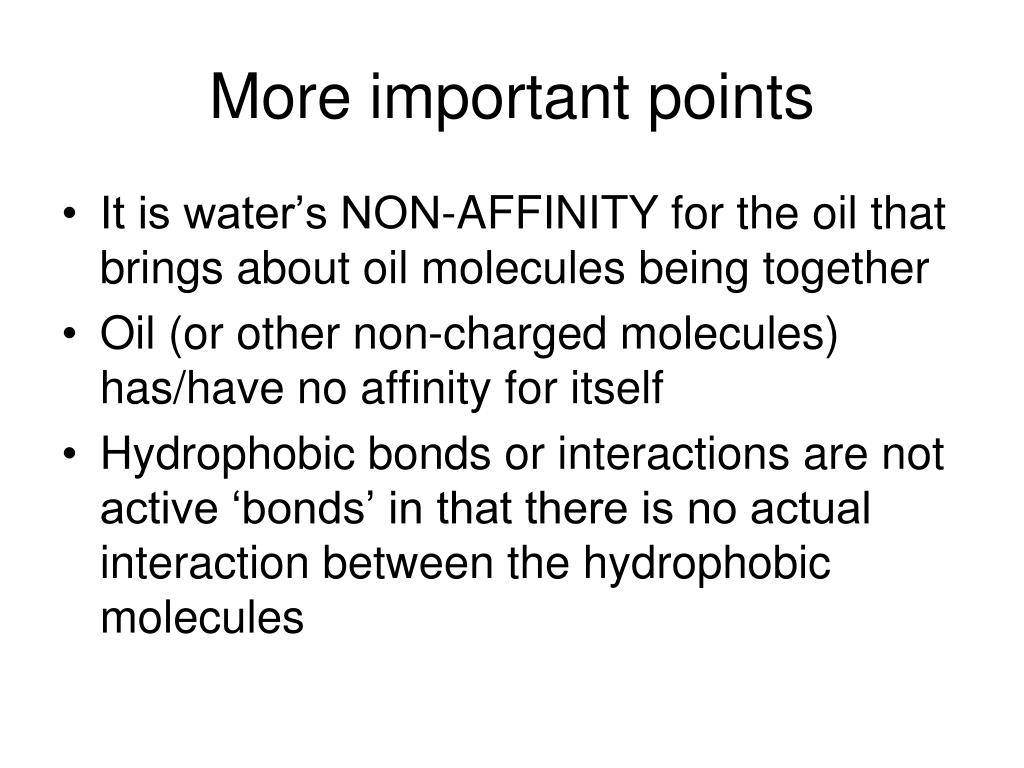 More important points

• It is water’s NON-AFFINITY for the oil that brings about oil molecules being together
• Oil (or other non-charged molecules) has/have no affinity for itself
• Hydrophobic bonds or interactions are not active ‘bonds’ in that there is no actual interaction between the hydrophobic molecules